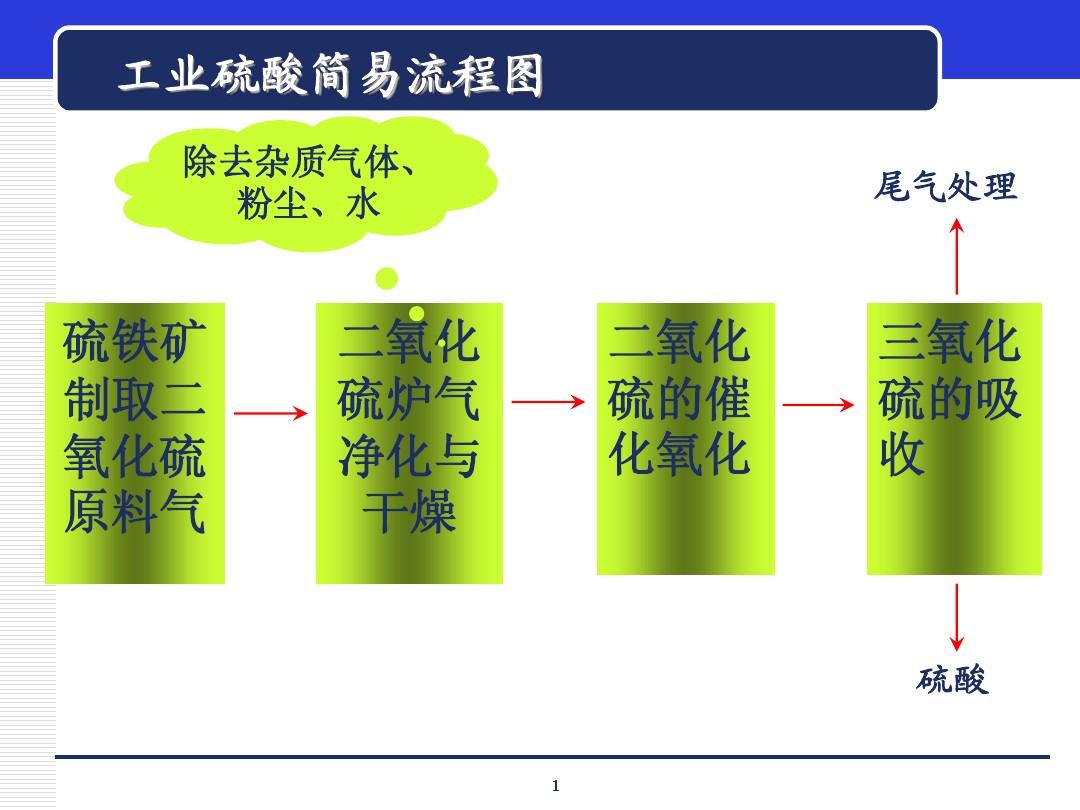 工业硫酸简易流程图

除去杂质气体、粉尘、水

尾气处理

硫铁矿制取二氧化硫原料气

二氧化硫炉气净化与干燥

二氧化硫的催化氧化

三氧化硫的吸收

硫酸

1